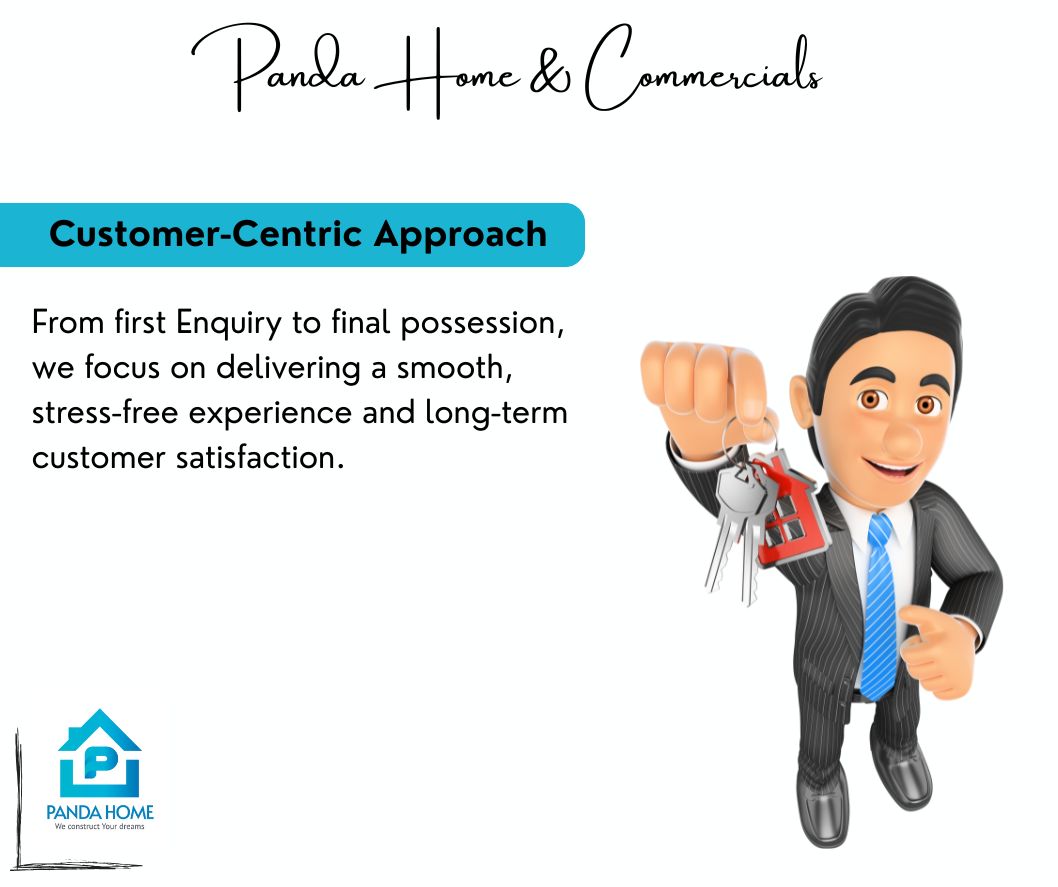 Panda Home & Commercials

Customer-Centric Approach

From first Enquiry to final possession, we focus on delivering a smooth, stress-free experience and long-term customer satisfaction.

P
PANDA HOME
We construct Your dreams